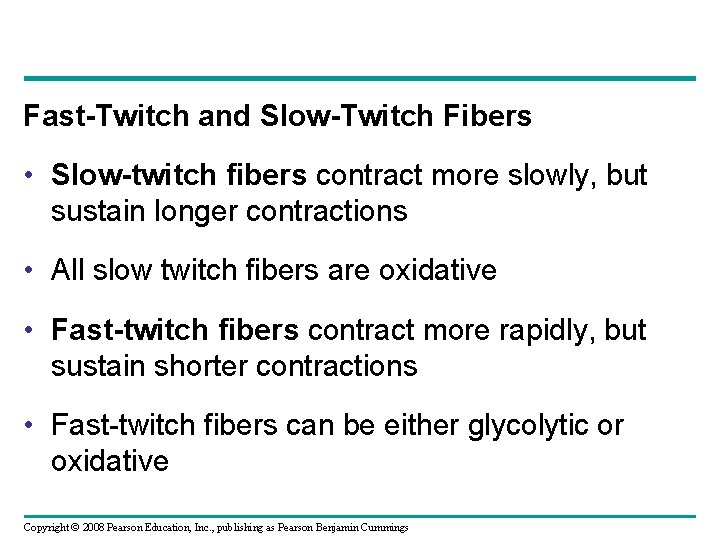 Fast-Twitch and Slow-Twitch Fibers

• Slow-twitch fibers contract more slowly, but sustain longer contractions

• All slow twitch fibers are oxidative

• Fast-twitch fibers contract more rapidly, but sustain shorter contractions

• Fast-twitch fibers can be either glycolytic or oxidative

Copyright © 2008 Pearson Education, Inc., publishing as Pearson Benjamin Cummings